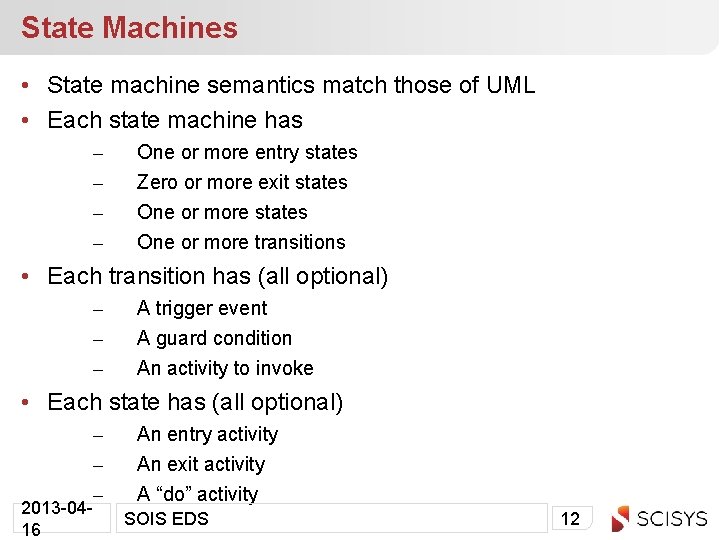 State Machines

• State machine semantics match those of UML
• Each state machine has
– One or more entry states
– Zero or more exit states
– One or more states
– One or more transitions
• Each transition has (all optional)
– A trigger event
– A guard condition
– An activity to invoke
• Each state has (all optional)
– An entry activity
– An exit activity
– A “do” activity

2013-04-16
SOIS EDS
12
SCISYS